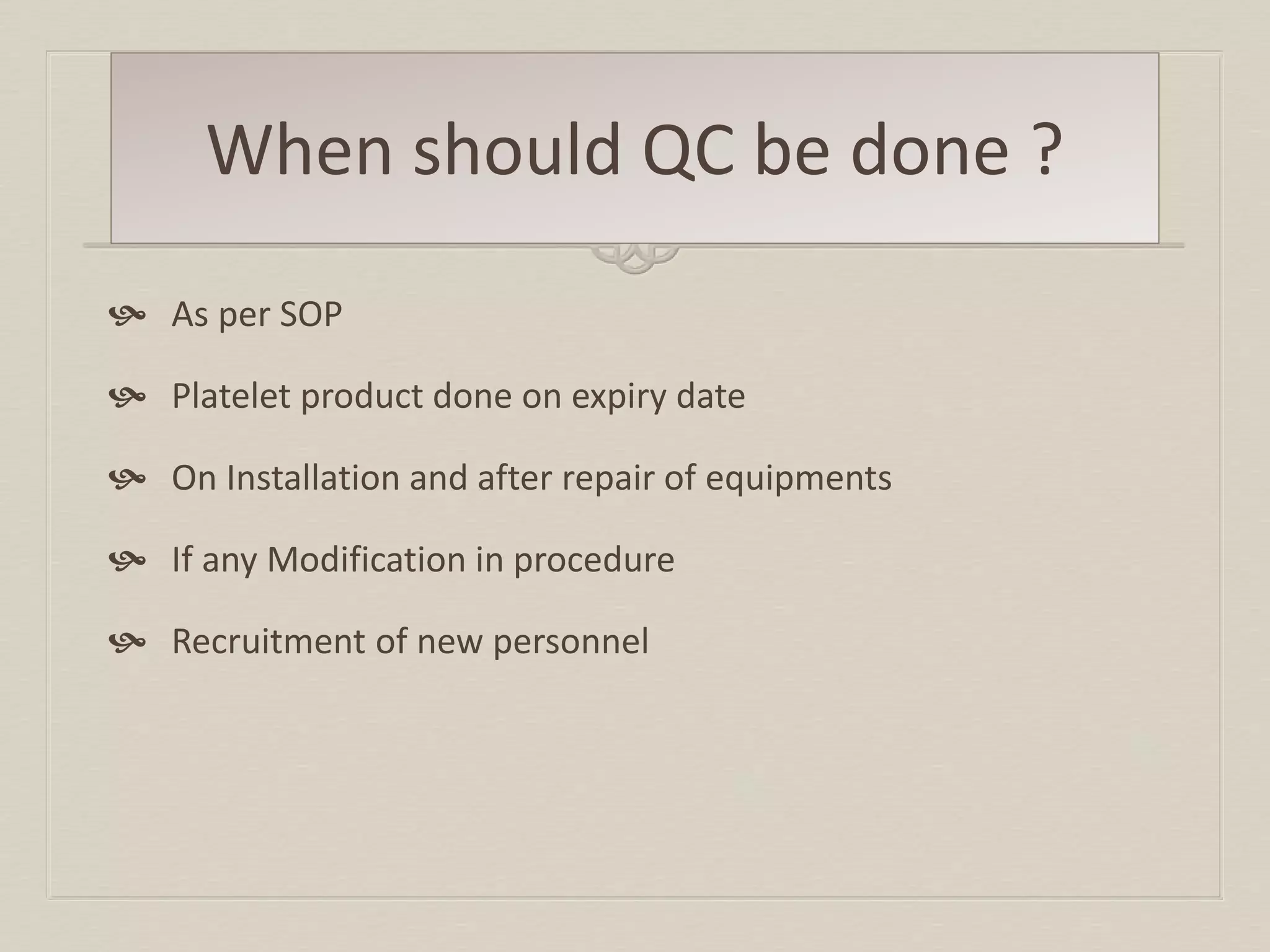 When should QC be done ?

As per SOP

Platelet product done on expiry date

On Installation and after repair of equipments

If any Modification in procedure

Recruitment of new personnel